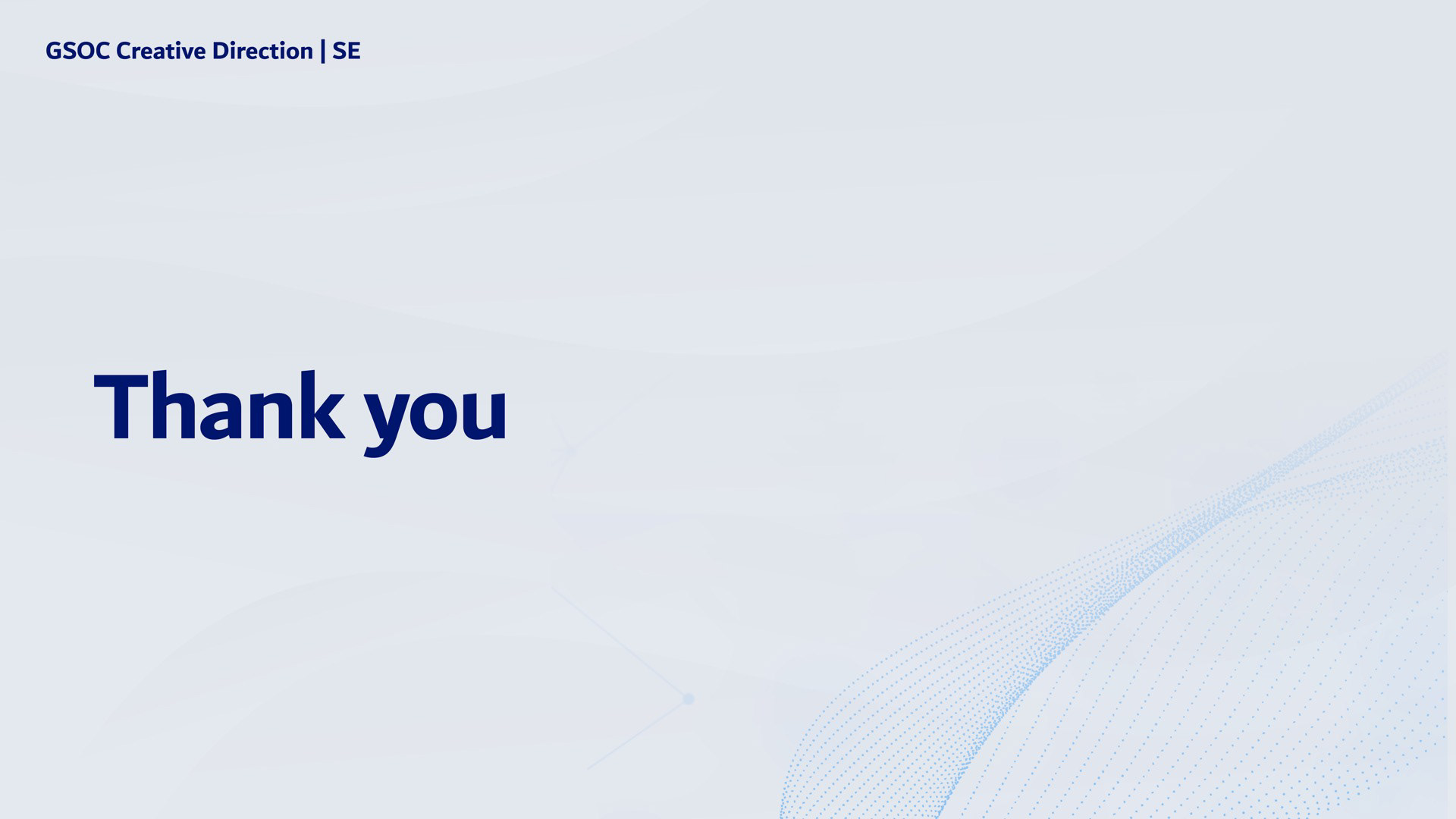 GSOC Creative Direction | SE

Thank you